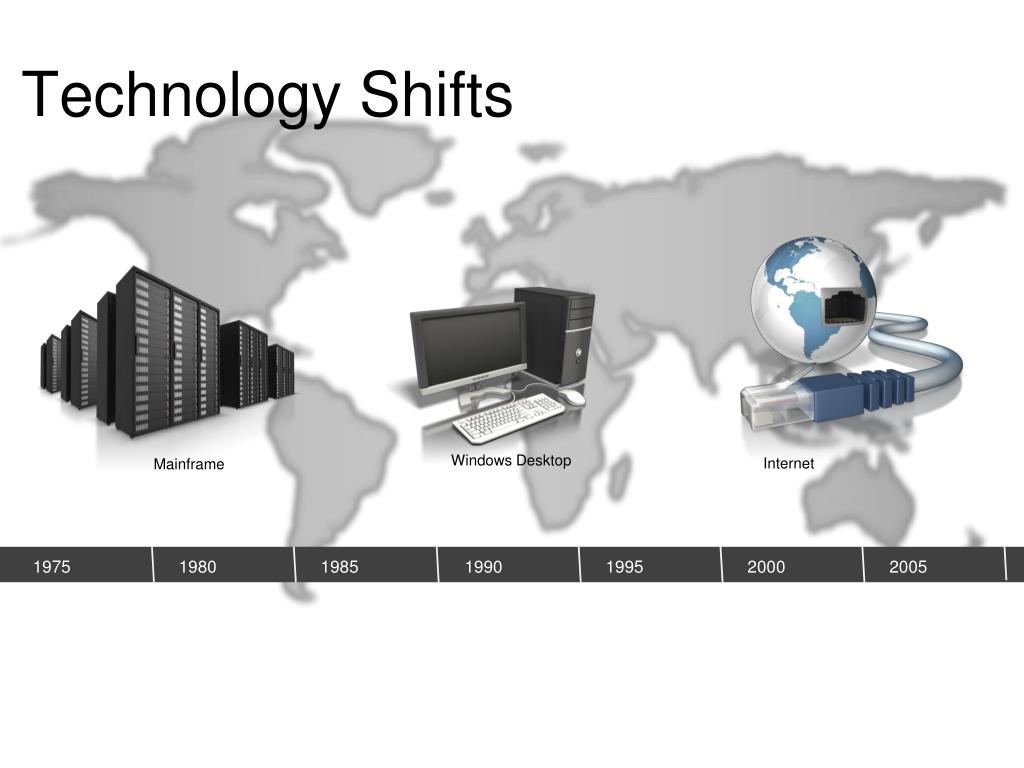 Technology Shifts

Mainframe

Windows Desktop

Internet

1975 1980 1985 1990 1995 2000 2005